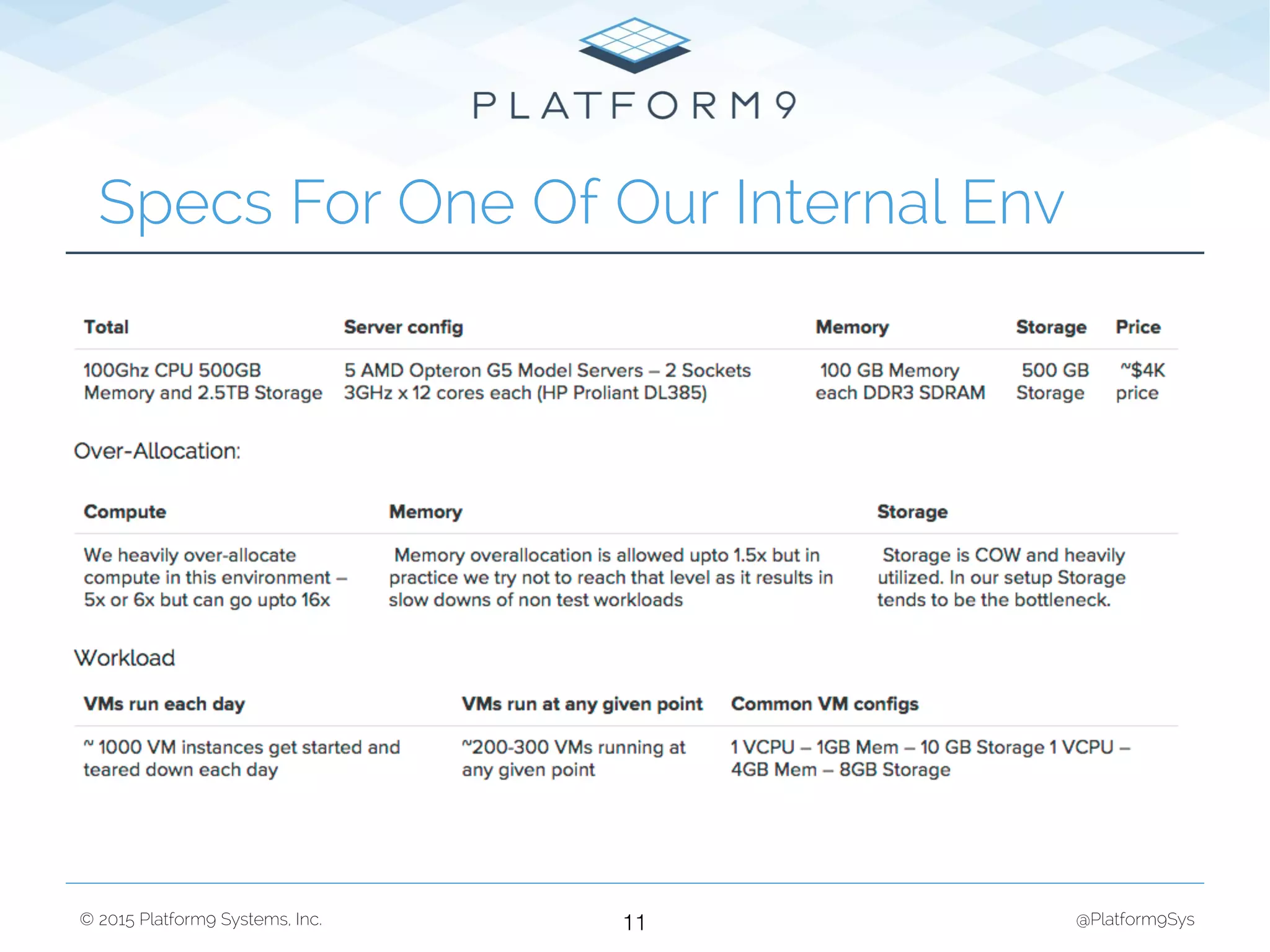 PLATFORM9

Specs For One Of Our Internal Env

| Total | Server config | Memory | Storage | Price |
|---|---|---|---|---|
| 100Ghz CPU 500GB Memory and 2.5TB Storage | 5 AMD Opteron G5 Model Servers – 2 Sockets 3GHz x 12 cores each (HP Proliant DL385) | 100 GB Memory each DDR3 SDRAM | 500 GB Storage | ~$4K price |

Over-Allocation:

| Compute | Memory | Storage |
|---|---|---|
| We heavily over-allocate compute in this environment – 5x or 6x but can go upto 16x | Memory overallocation is allowed upto 1.5x but in practice we try not to reach that level as it results in slow downs of non test workloads | Storage is COW and heavily utilized. In our setup Storage tends to be the bottleneck. |

Workload

| VMs run each day | VMs run at any given point | Common VM configs |
|---|---|---|
| ~ 1000 VM instances get started and teared down each day | ~200-300 VMs running at any given point | 1 VCPU – 1GB Mem – 10 GB Storage 1 VCPU – 4GB Mem – 8GB Storage |

© 2015 Platform9 Systems, Inc. 11 @Platform9Sys